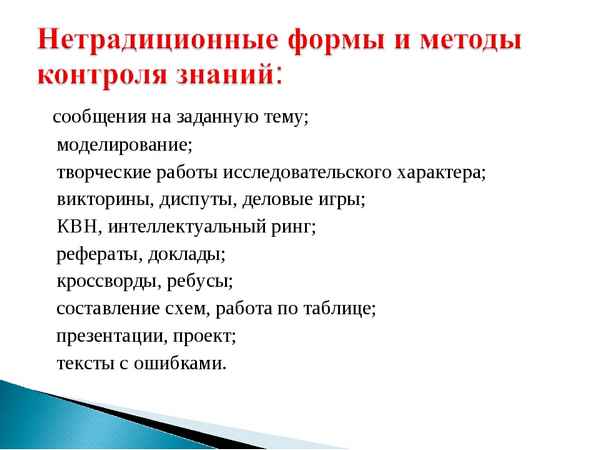 Нетрадиционные формы и методы контроля знаний:

сообщения на заданную тему;
моделирование;
творческие работы исследовательского характера;
викторины, диспуты, деловые игры;
КВН, интеллектуальный ринг;
рефераты, доклады;
кроссворды, ребусы;
составление схем, работа по таблице;
презентации, проект;
тексты с ошибками.